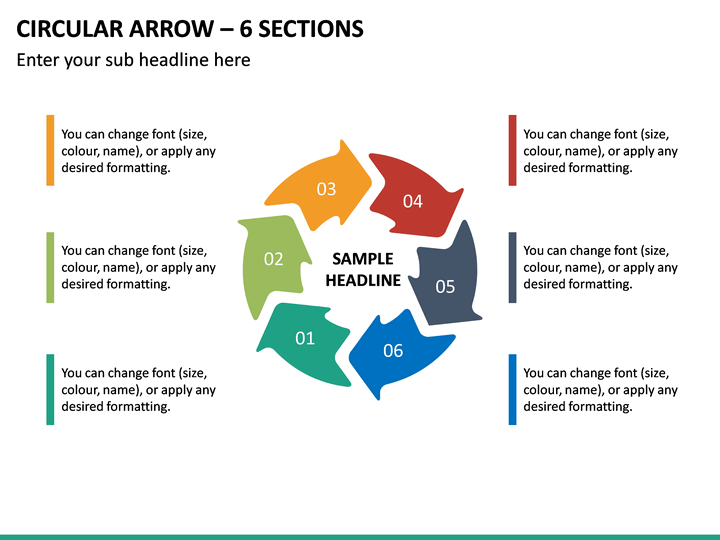 CIRCULAR ARROW – 6 SECTIONS

Enter your sub headline here

You can change font (size, colour, name), or apply any desired formatting.

You can change font (size, colour, name), or apply any desired formatting.

You can change font (size, colour, name), or apply any desired formatting.

03

04

02

SAMPLE HEADLINE

05

01

06

You can change font (size, colour, name), or apply any desired formatting.

You can change font (size, colour, name), or apply any desired formatting.

You can change font (size, colour, name), or apply any desired formatting.